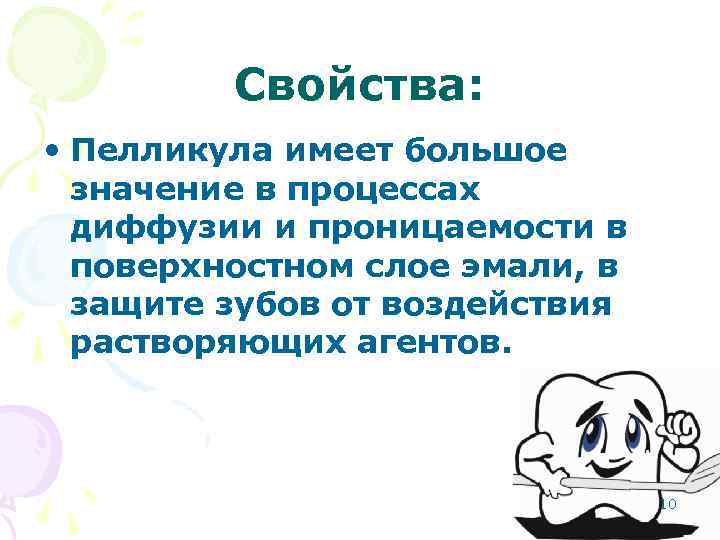 Свойства:

• Пелликула имеет большое значение в процессах диффузии и проницаемости в поверхностном слое эмали, в защите зубов от воздействия растворяющих агентов.

10